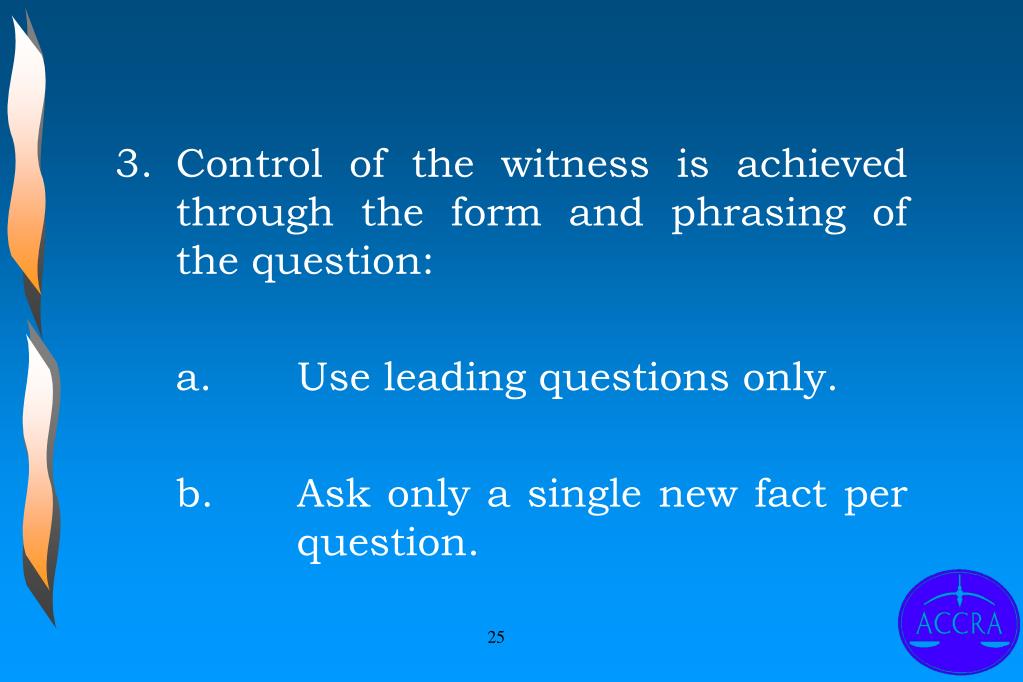 3. Control of the witness is achieved through the form and phrasing of the question:

a. Use leading questions only.

b. Ask only a single new fact per question.

25

ACCRA